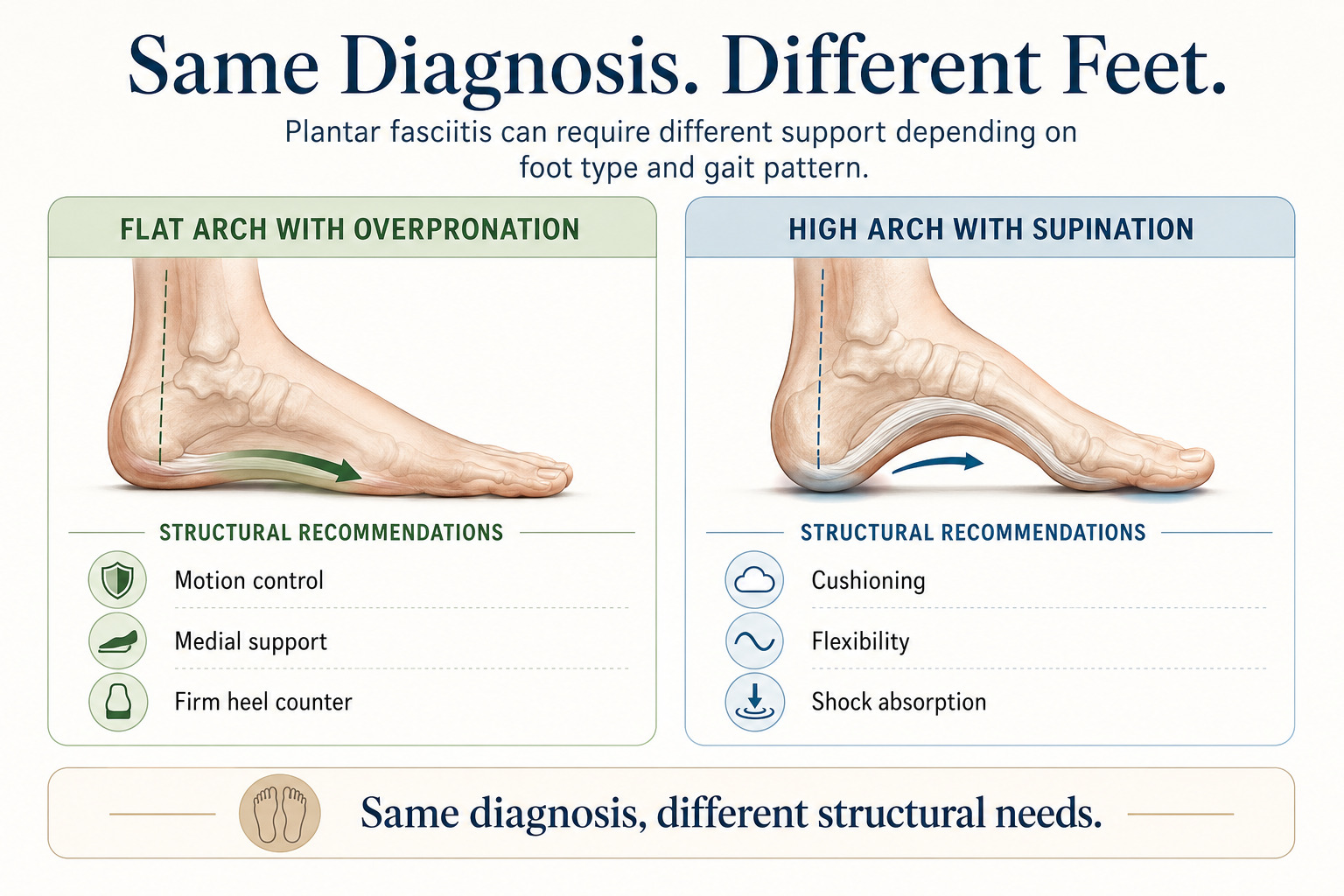 Same Diagnosis. Different Feet.

Plantar fasciitis can require different support depending on foot type and gait pattern.

FLAT ARCH WITH OVERPRONATION

STRUCTURAL RECOMMENDATIONS

Motion control

Medial support

Firm heel counter

HIGH ARCH WITH SUPINATION

STRUCTURAL RECOMMENDATIONS

Cushioning

Flexibility

Shock absorption

Same diagnosis, different structural needs.